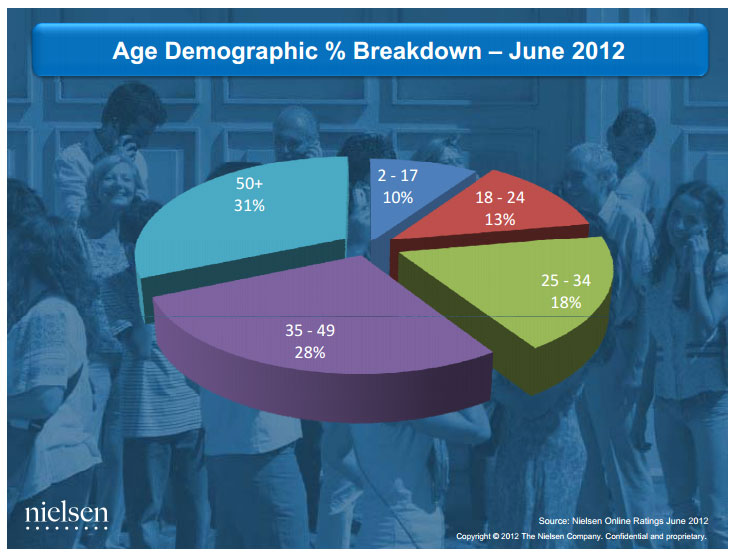 Age Demographic % Breakdown – June 2012

50+
31%

2 - 17
10%

18 - 24
13%

25 - 34
18%

35 - 49
28%

nielsen

Source: Nielsen Online Ratings June 2012
Copyright © 2012 The Nielsen Company. Confidential and proprietary.